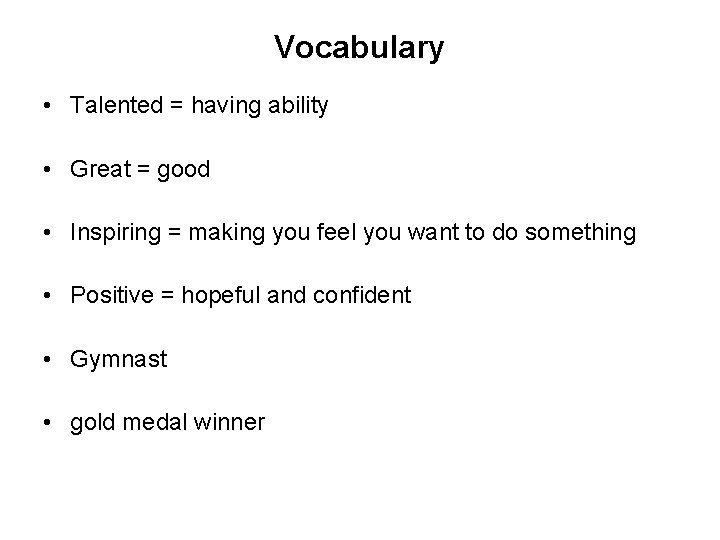 Vocabulary

• Talented = having ability

• Great = good

• Inspiring = making you feel you want to do something

• Positive = hopeful and confident

• Gymnast

• gold medal winner